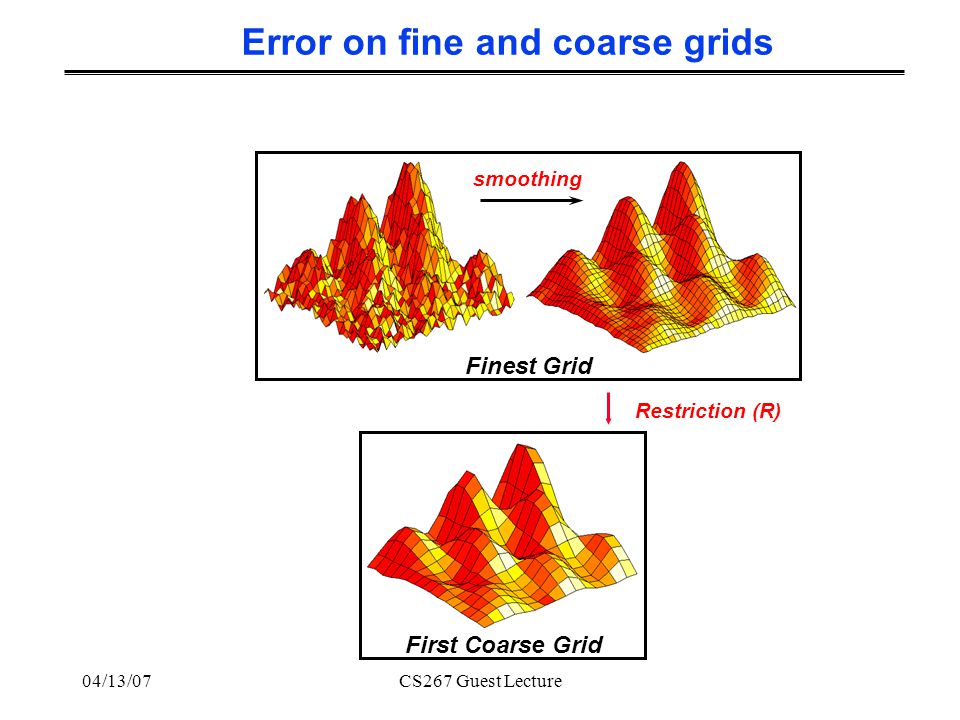 Error on fine and coarse grids

smoothing

Finest Grid

Restriction (R)

First Coarse Grid

04/13/07

CS267 Guest Lecture